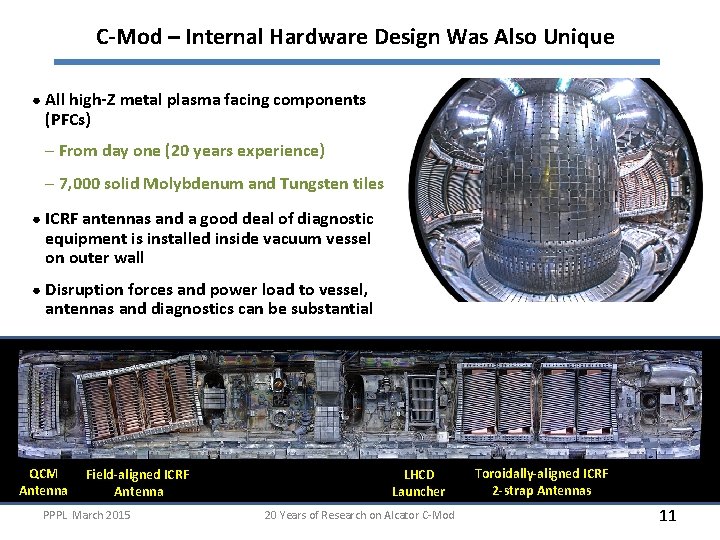 C-Mod – Internal Hardware Design Was Also Unique

• All high-Z metal plasma facing components (PFCs)

– From day one (20 years experience)

– 7,000 solid Molybdenum and Tungsten tiles

• ICRF antennas and a good deal of diagnostic equipment is installed inside vacuum vessel on outer wall

• Disruption forces and power load to vessel, antennas and diagnostics can be substantial

QCM Antenna

Field-aligned ICRF Antenna

LHCD Launcher

Toroidally-aligned ICRF 2-strap Antennas

PPPL March 2015

20 Years of Research on Alcator C-Mod

11